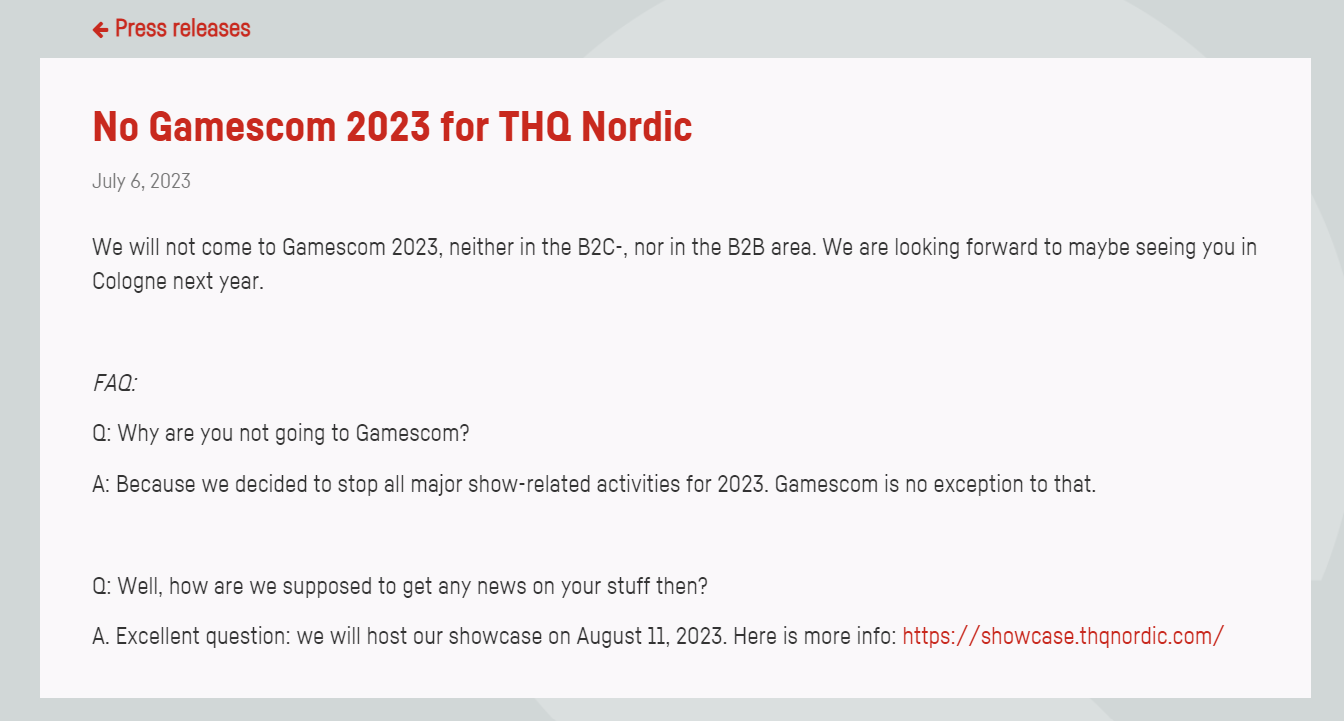 Press releases

No Gamescom 2023 for THQ Nordic

July 6, 2023

We will not come to Gamescom 2023, neither in the B2C-, nor in the B2B area. We are looking forward to maybe seeing you in Cologne next year.

FAQ:

Q: Why are you not going to Gamescom?

A: Because we decided to stop all major show-related activities for 2023. Gamescom is no exception to that.

Q: Well, how are we supposed to get any news on your stuff then?

A. Excellent question: we will host our showcase on August 11, 2023. Here is more info: https://showcase.thqnordic.com/